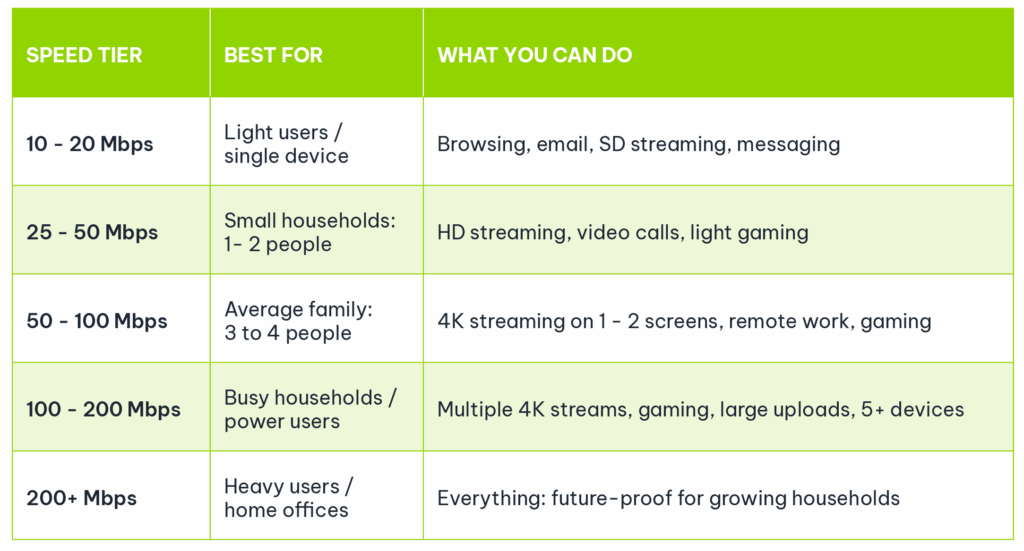 | SPEED TIER | BEST FOR | WHAT YOU CAN DO |
|---|---|---|
| 10 - 20 Mbps | Light users / single device | Browsing, email, SD streaming, messaging |
| 25 - 50 Mbps | Small households: 1- 2 people | HD streaming, video calls, light gaming |
| 50 - 100 Mbps | Average family: 3 to 4 people | 4K streaming on 1 - 2 screens, remote work, gaming |
| 100 - 200 Mbps | Busy households / power users | Multiple 4K streams, gaming, large uploads, 5+ devices |
| 200+ Mbps | Heavy users / home offices | Everything: future-proof for growing households |